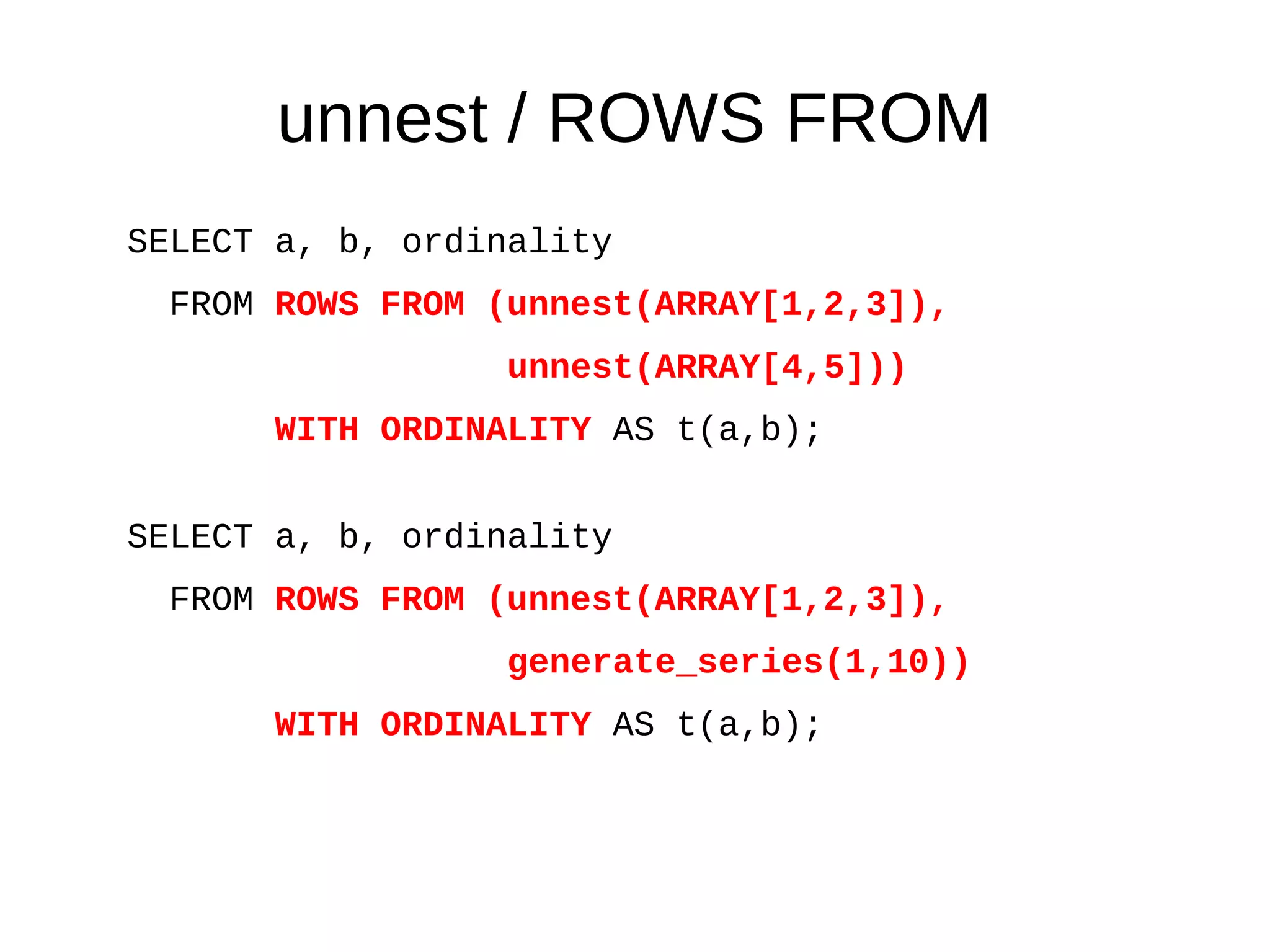 unnest / ROWS FROM

SELECT a, b, ordinality
  FROM ROWS FROM (unnest(ARRAY[1,2,3]),
                  unnest(ARRAY[4,5]))
       WITH ORDINALITY AS t(a,b);

SELECT a, b, ordinality
  FROM ROWS FROM (unnest(ARRAY[1,2,3]),
                  generate_series(1,10))
       WITH ORDINALITY AS t(a,b);